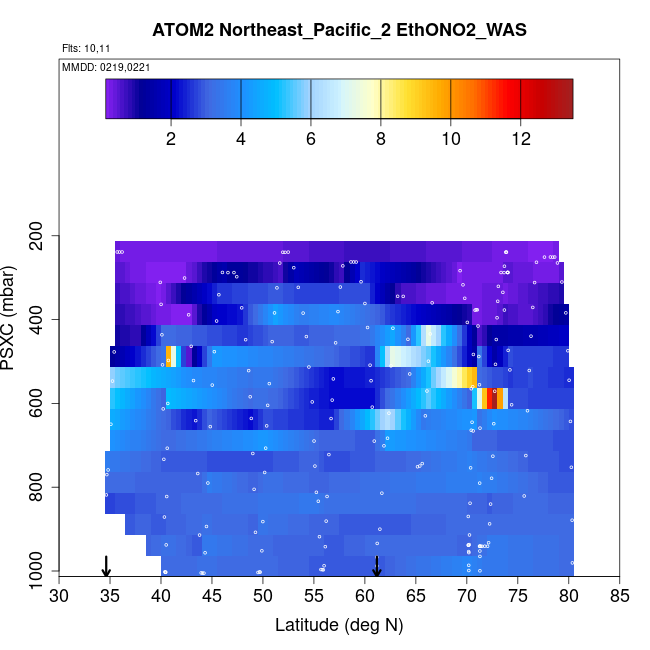 ATOM2 Northeast_Pacific_2 EthONO2_WAS

Flts: 10,11

MMDD: 0219,0221

2 4 6 8 10 12

PSXC (mbar)

200
400
600
800
1000

30 35 40 45 50 55 60 65 70 75 80 85

Latitude (deg N)